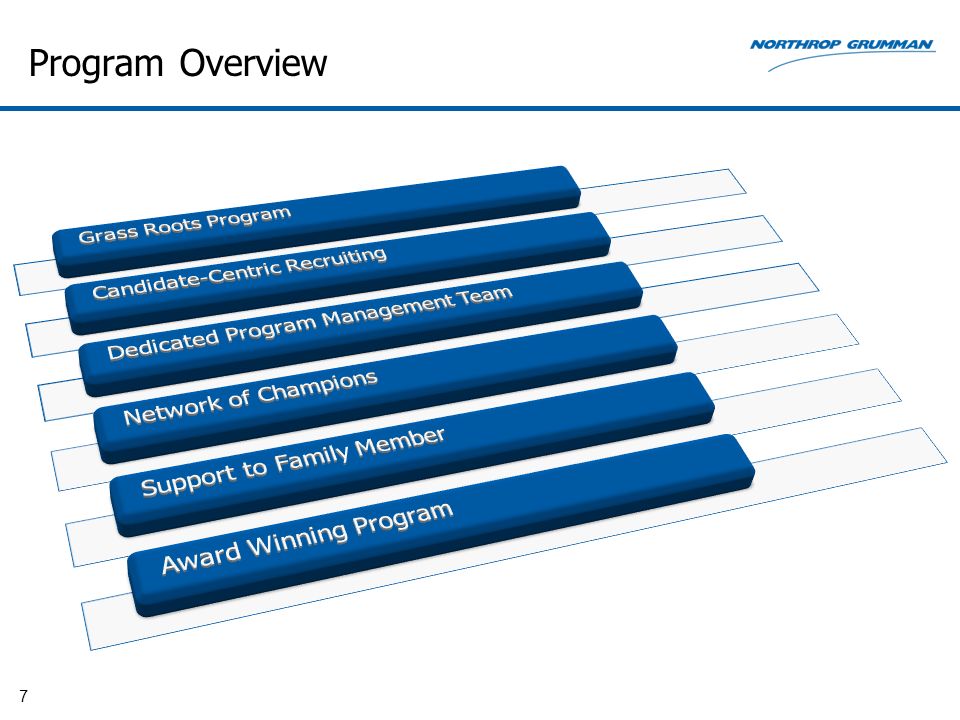 Program Overview

NORTHROP GRUMMAN

Grass Roots Program

Candidate-Centric Recruiting

Dedicated Program Management Team

Network of Champions

Support to Family Member

Award Winning Program

7